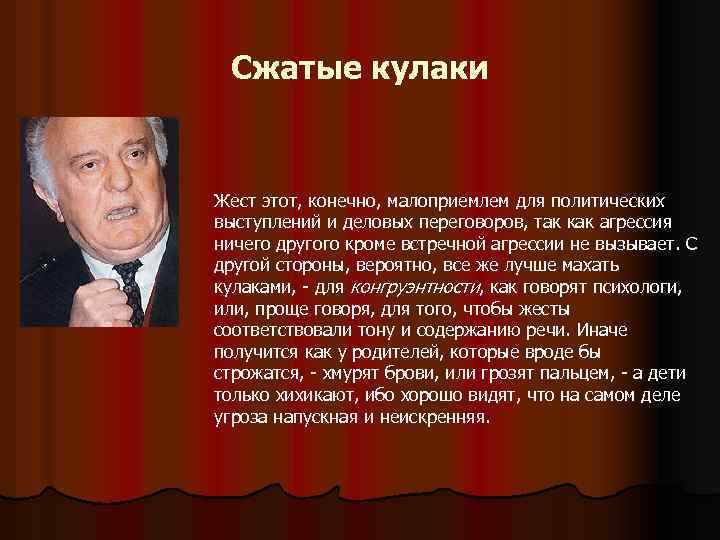 Сжатые кулаки

Жест этот, конечно, малоприемлем для политических выступлений и деловых переговоров, так как агрессия ничего другого кроме встречной агрессии не вызывает. С другой стороны, вероятно, все же лучше махать кулаками, - для конгруэнтности, как говорят психологи, или, проще говоря, для того, чтобы жесты соответствовали тону и содержанию речи. Иначе получится как у родителей, которые вроде бы строжатся, - хмурят брови, или грозят пальцем, - а дети только хихикают, ибо хорошо видят, что на самом деле угроза напускная и неискренняя.